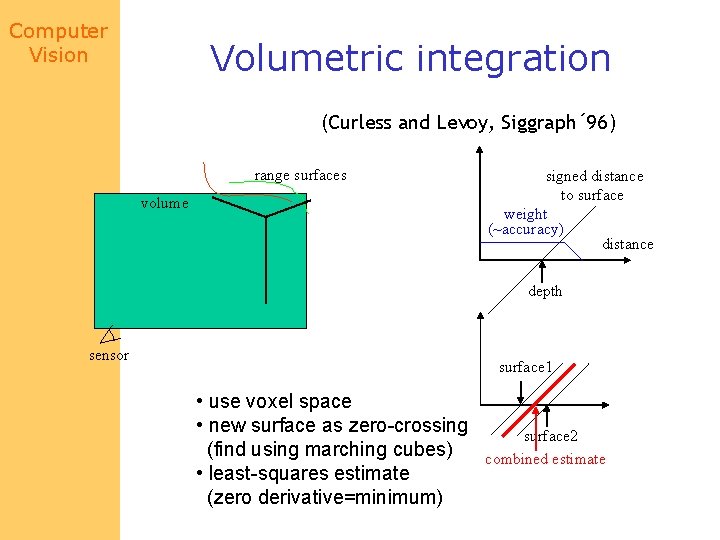 Computer Vision

Volumetric integration

(Curless and Levoy, Siggraph´96)

range surfaces

volume

sensor

signed distance to surface

weight (~accuracy)

distance

depth

surface1

surface2

combined estimate

• use voxel space
• new surface as zero-crossing (find using marching cubes)
• least-squares estimate (zero derivative=minimum)